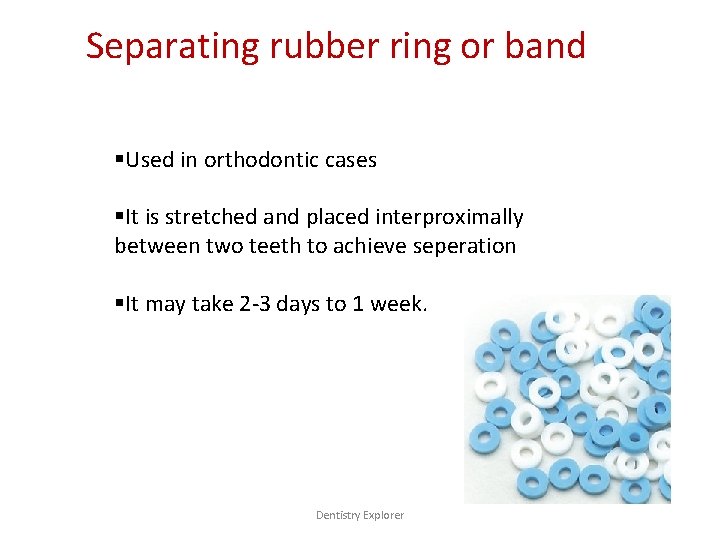 Separating rubber ring or band

▪Used in orthodontic cases

▪It is stretched and placed interproximally between two teeth to achieve seperation

▪It may take 2-3 days to 1 week.

Dentistry Explorer